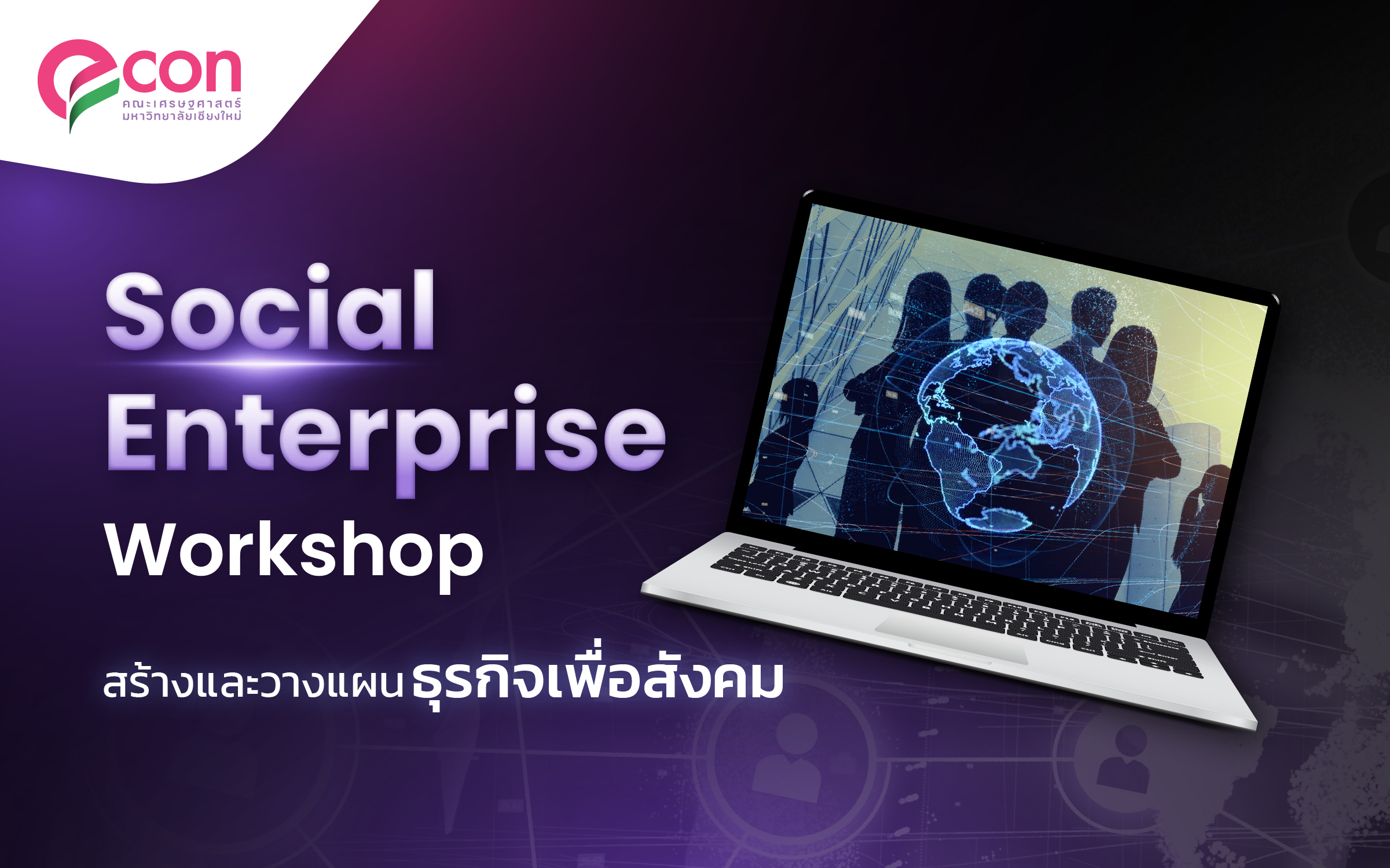 econ
คณะเศรษฐศาสตร์
มหาวิทยาลัยเชียงใหม่

Social Enterprise Workshop

สร้างและวางแผน ธุรกิจเพื่อสังคม